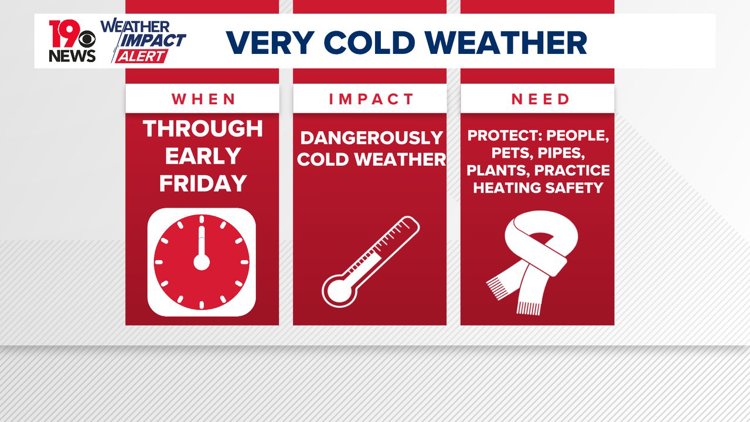 19 NEWS
WEATHER IMPACT ALERT
VERY COLD WEATHER

WHEN
THROUGH EARLY FRIDAY

IMPACT
DANGEROUSLY COLD WEATHER

NEED
PROTECT: PEOPLE, PETS, PIPES, PLANTS, PRACTICE HEATING SAFETY